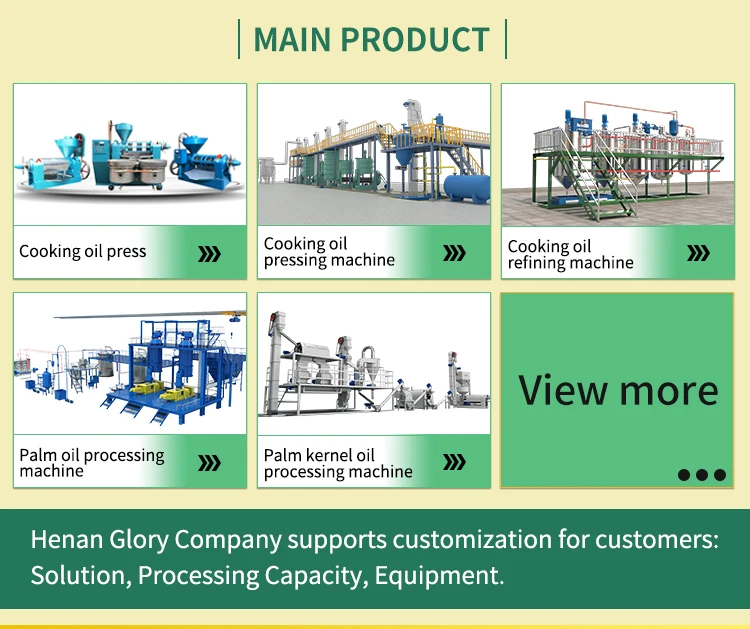 MAIN PRODUCT

Cooking oil press

Cooking oil pressing machine

Cooking oil refining machine

Palm oil processing machine

Palm kernel oil processing machine

View more

Henan Glory Company supports customization for customers: Solution, Processing Capacity, Equipment.